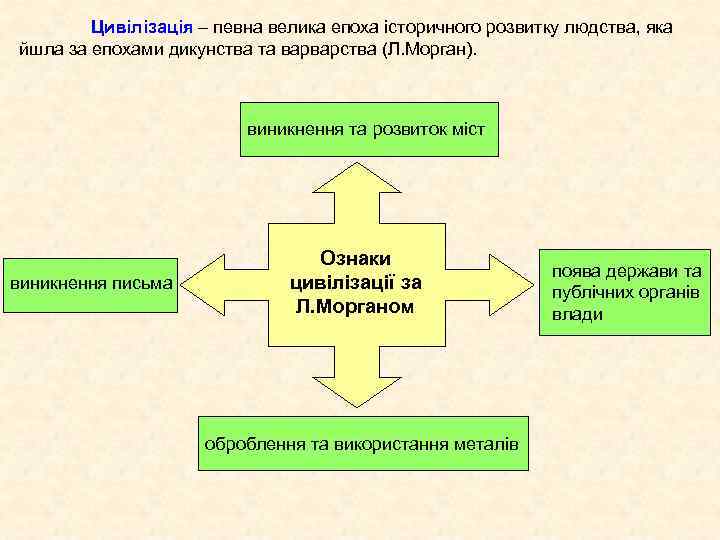 Цивілізація – певна велика епоха історичного розвитку людства, яка йшла за епохами дикунства та варварства (Л.Морган).

виникнення та розвиток міст

виникнення письма

Ознаки цивілізації за Л.Морганом

поява держави та публічних органів влади

оброблення та використання металів